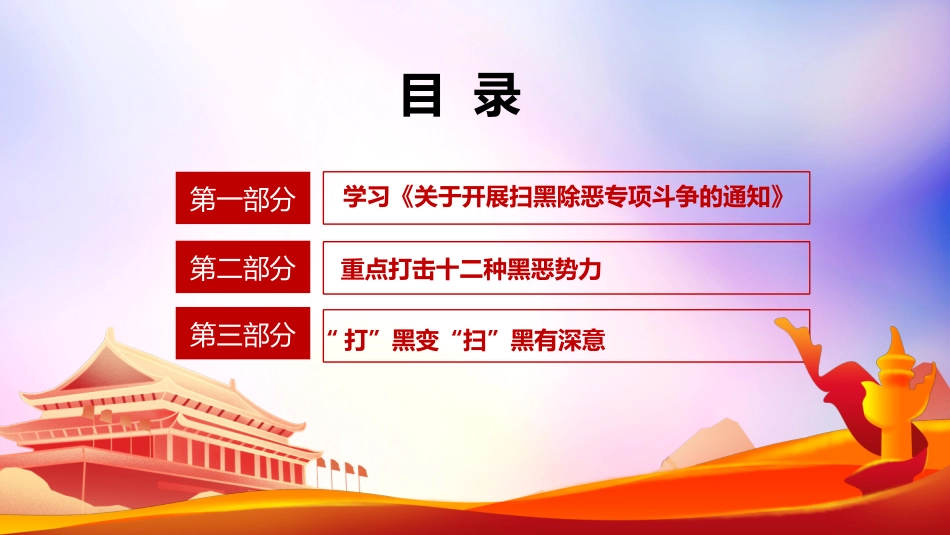 目 录

第一部分 学习《关于开展扫黑除恶专项斗争的通知》

第二部分 重点打击十二种黑恶势力

第三部分 “打”黑变“扫”黑有深意